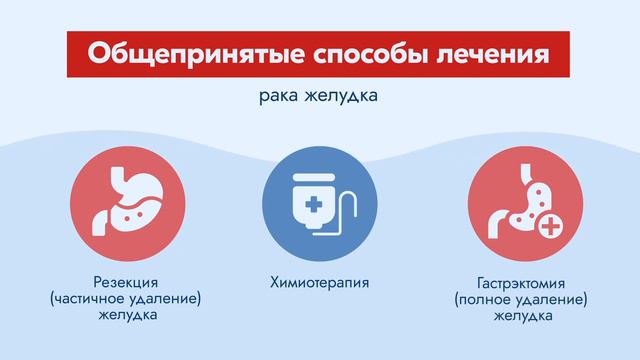 Общепринятые способы лечения

рака желудка

Резекция (частичное удаление) желудка

Химиотерапия

Гастрэктомия (полное удаление) желудка